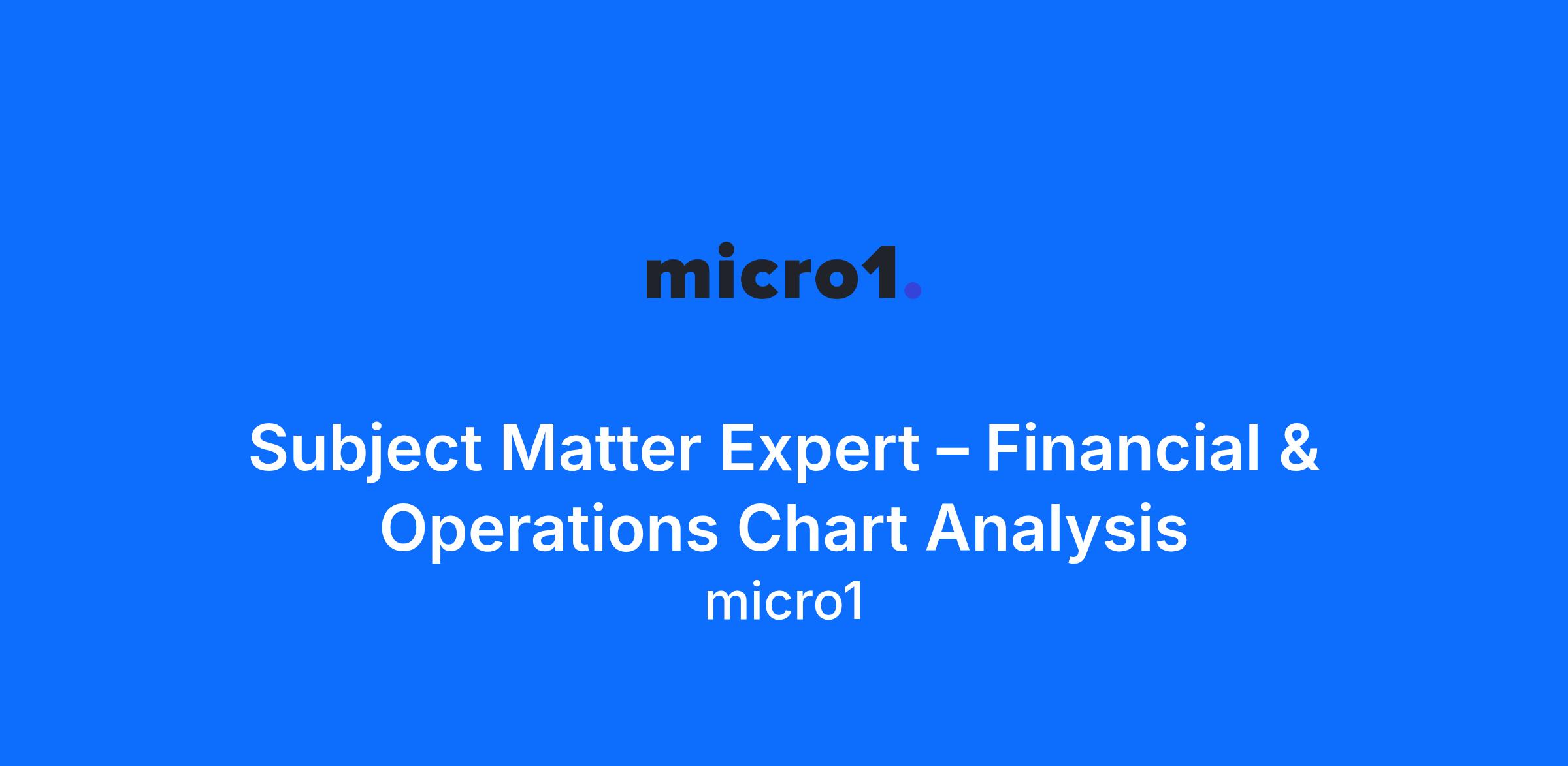 micro1.

Subject Matter Expert – Financial & Operations Chart Analysis

micro1